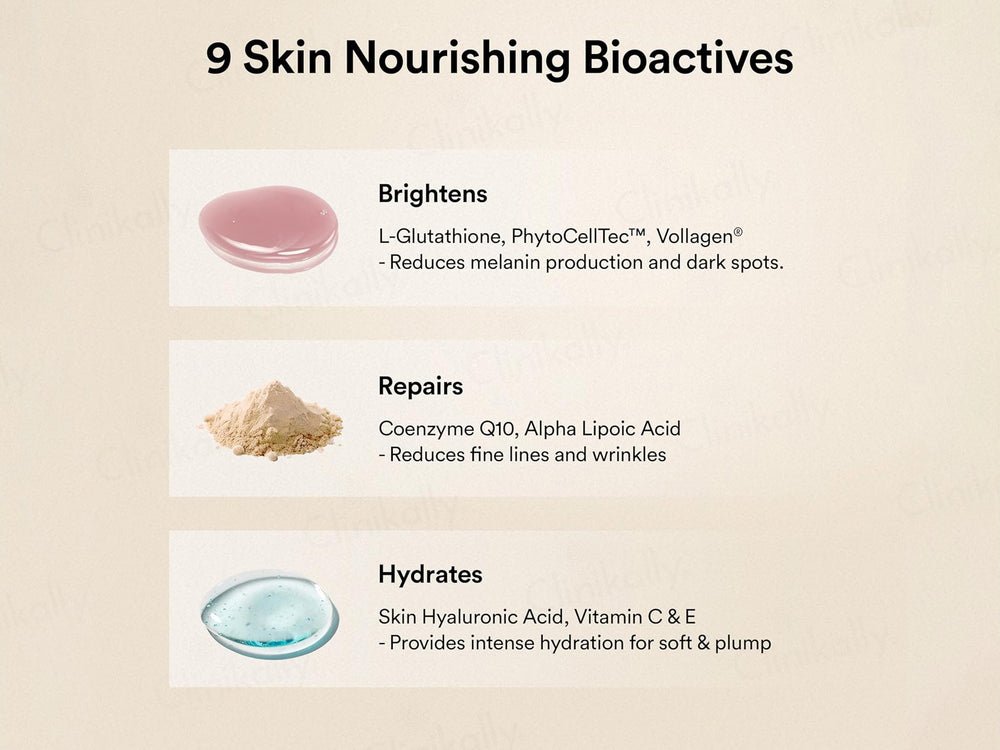 9 Skin Nourishing Bioactives

Brightens
L-Glutathione, PhytoCellTec™, Vollagen®
- Reduces melanin production and dark spots.

Repairs
Coenzyme Q10, Alpha Lipoic Acid
- Reduces fine lines and wrinkles

Hydrates
Skin Hyaluronic Acid, Vitamin C & E
- Provides intense hydration for soft & plump

Clinikally